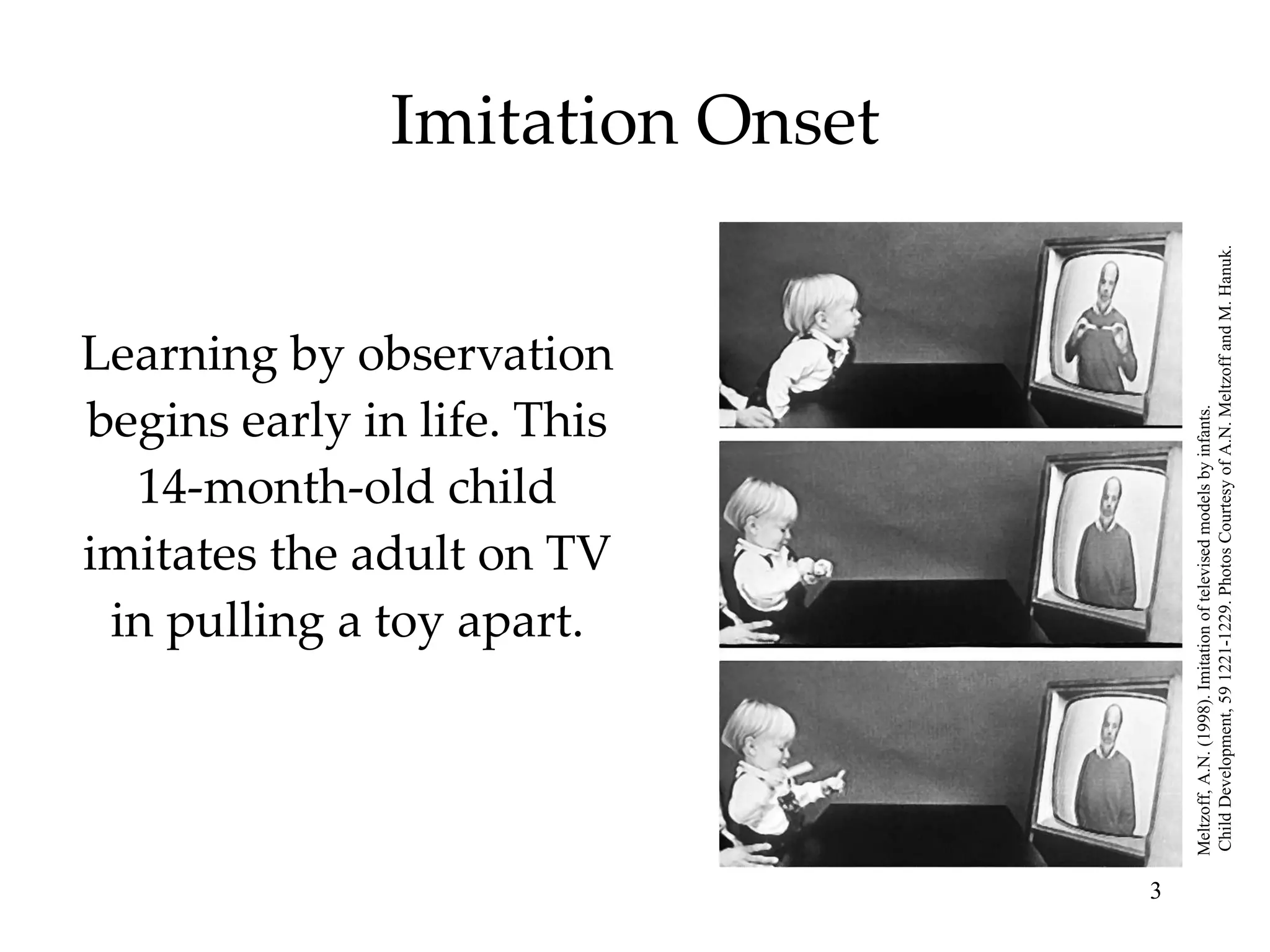 Imitation Onset

Learning by observation begins early in life. This 14-month-old child imitates the adult on TV in pulling a toy apart.

Meltzoff, A.N. (1998). Imitation of televised models by infants. Child Development, 59 1221-1229. Photos Courtesy of A.N. Meltzoff and M. Hanuk.

3